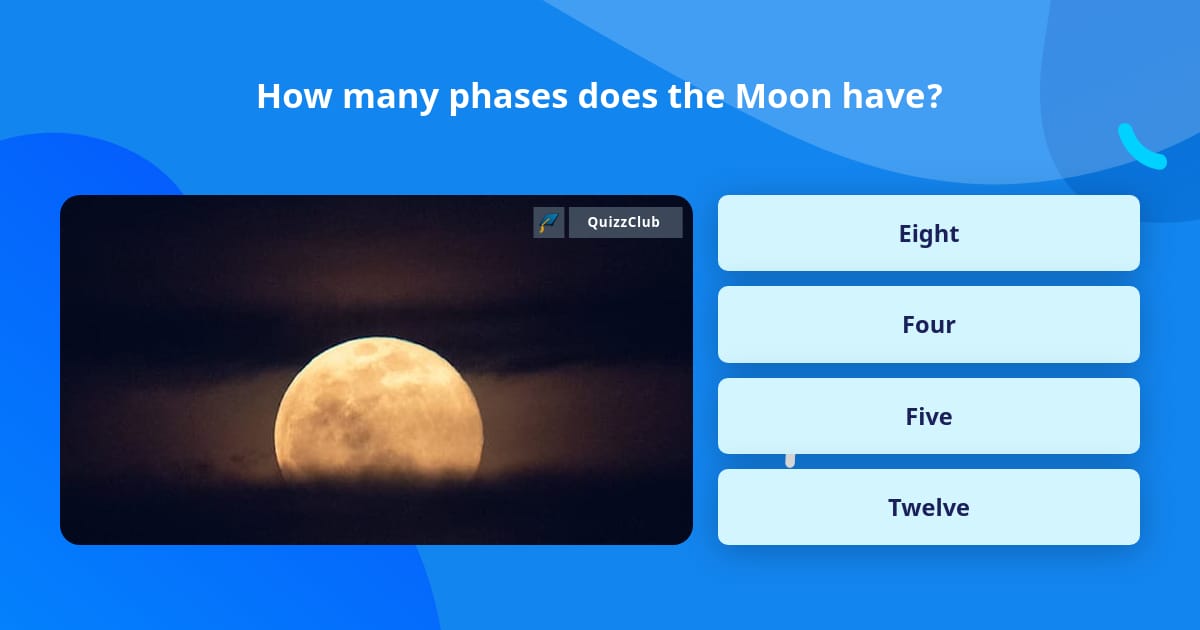 How many phases does the Moon have?

QuizzClub

Eight

Four

Five

Twelve